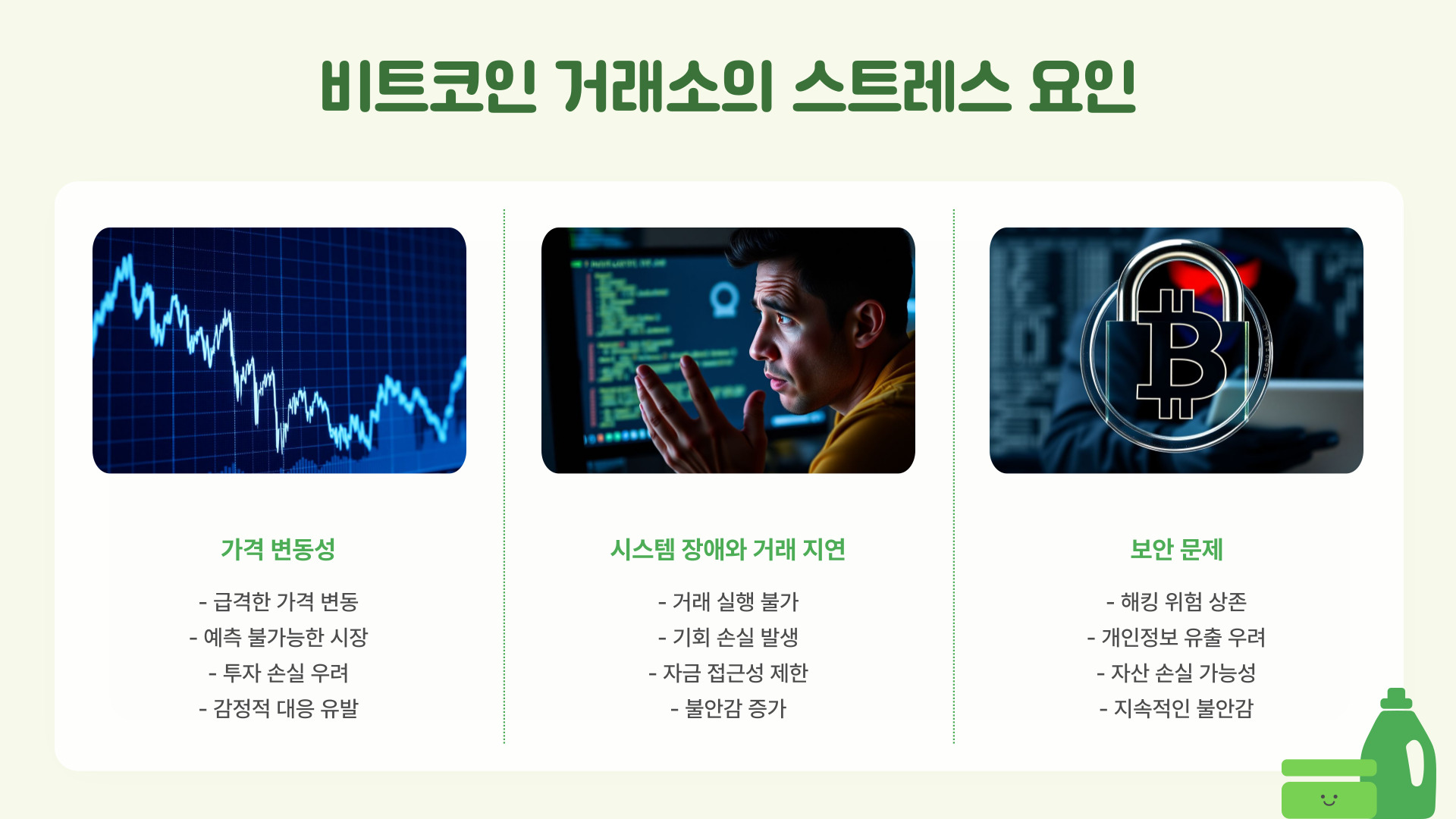 비트코인 거래소의 스트레스 요인

가격 변동성

- 급격한 가격 변동
- 예측 불가능한 시장
- 투자 손실 우려
- 감정적 대응 유발

시스템 장애와 거래 지연

- 거래 실행 불가
- 기회 손실 발생
- 자금 접근성 제한
- 불안감 증가

보안 문제

- 해킹 위험 상존
- 개인정보 유출 우려
- 자산 손실 가능성
- 지속적인 불안감